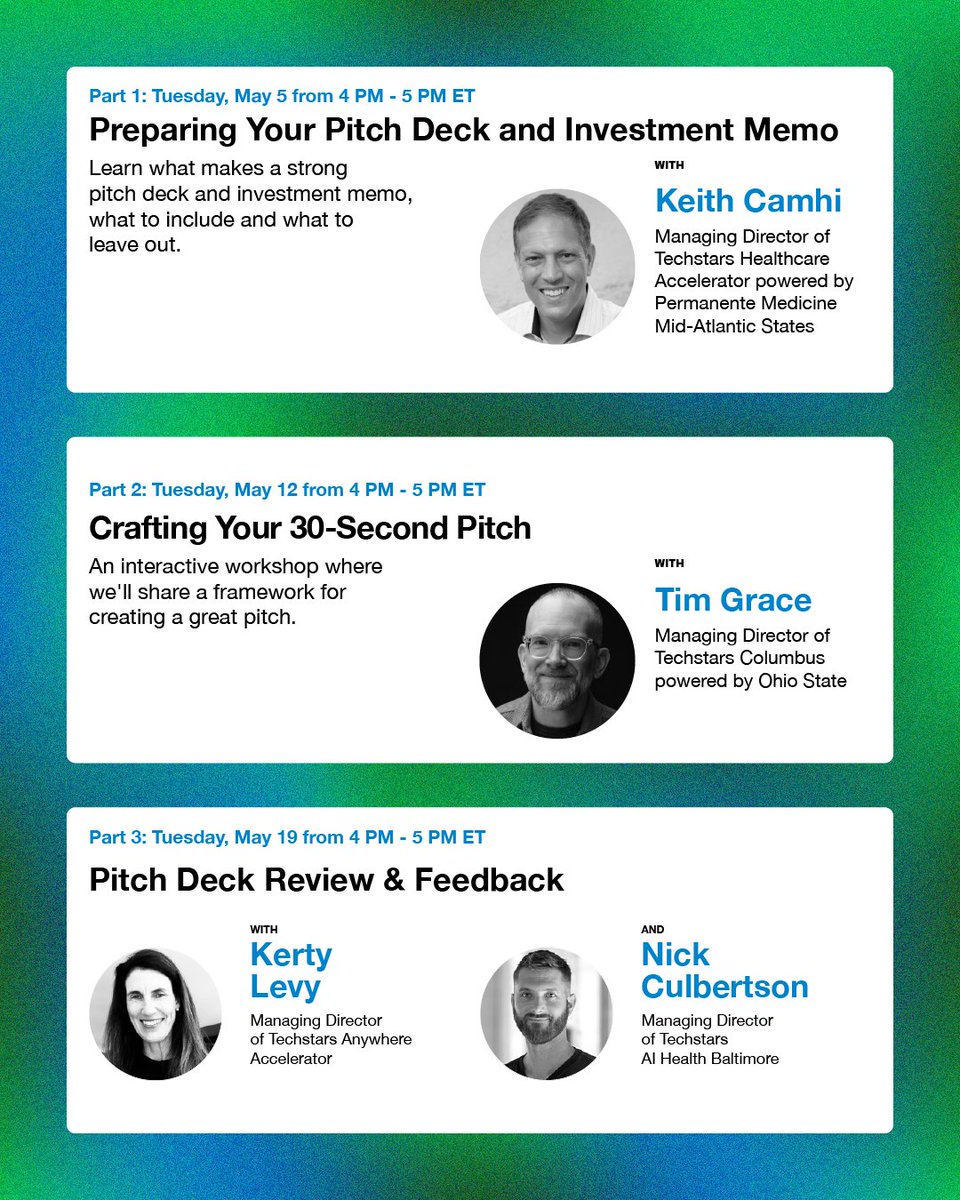 Part 1: Tuesday, May 5 from 4 PM - 5 PM ET

Preparing Your Pitch Deck and Investment Memo

Learn what makes a strong pitch deck and investment memo, what to include and what to leave out.

WITH

Keith Camhi

Managing Director of Techstars Healthcare Accelerator powered by Permanente Medicine Mid-Atlantic States

Part 2: Tuesday, May 12 from 4 PM - 5 PM ET

Crafting Your 30-Second Pitch

An interactive workshop where we'll share a framework for creating a great pitch.

WITH

Tim Grace

Managing Director of Techstars Columbus powered by Ohio State

Part 3: Tuesday, May 19 from 4 PM - 5 PM ET

Pitch Deck Review & Feedback

WITH

Kerty Levy

Managing Director of Techstars Anywhere Accelerator

AND

Nick Culbertson

Managing Director of Techstars AI Health Baltimore